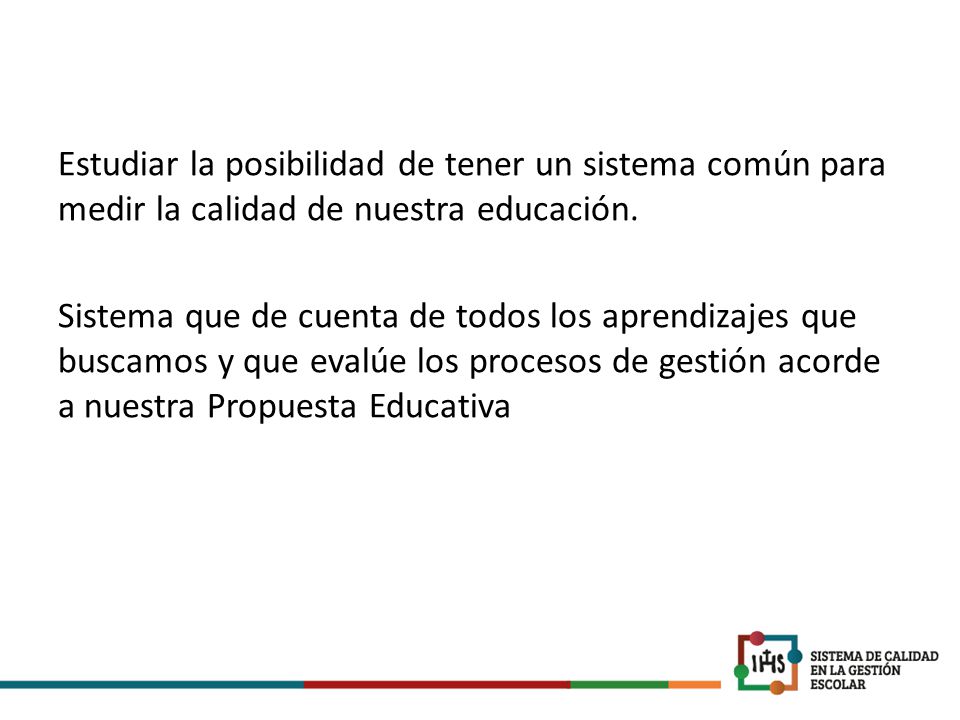 Estudiar la posibilidad de tener un sistema común para medir la calidad de nuestra educación.

Sistema que de cuenta de todos los aprendizajes que buscamos y que evalúe los procesos de gestión acorde a nuestra Propuesta Educativa

IHS

SISTEMA DE CALIDAD EN LA GESTIÓN ESCOLAR